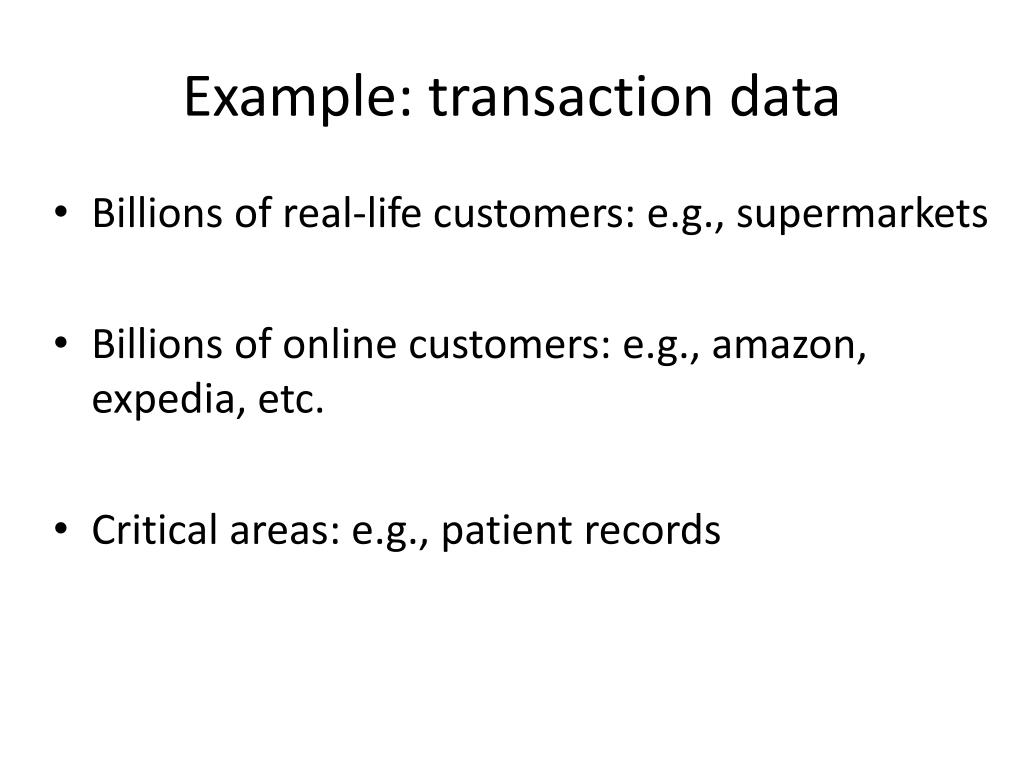 Example: transaction data

• Billions of real-life customers: e.g., supermarkets

• Billions of online customers: e.g., amazon, expedia, etc.

• Critical areas: e.g., patient records